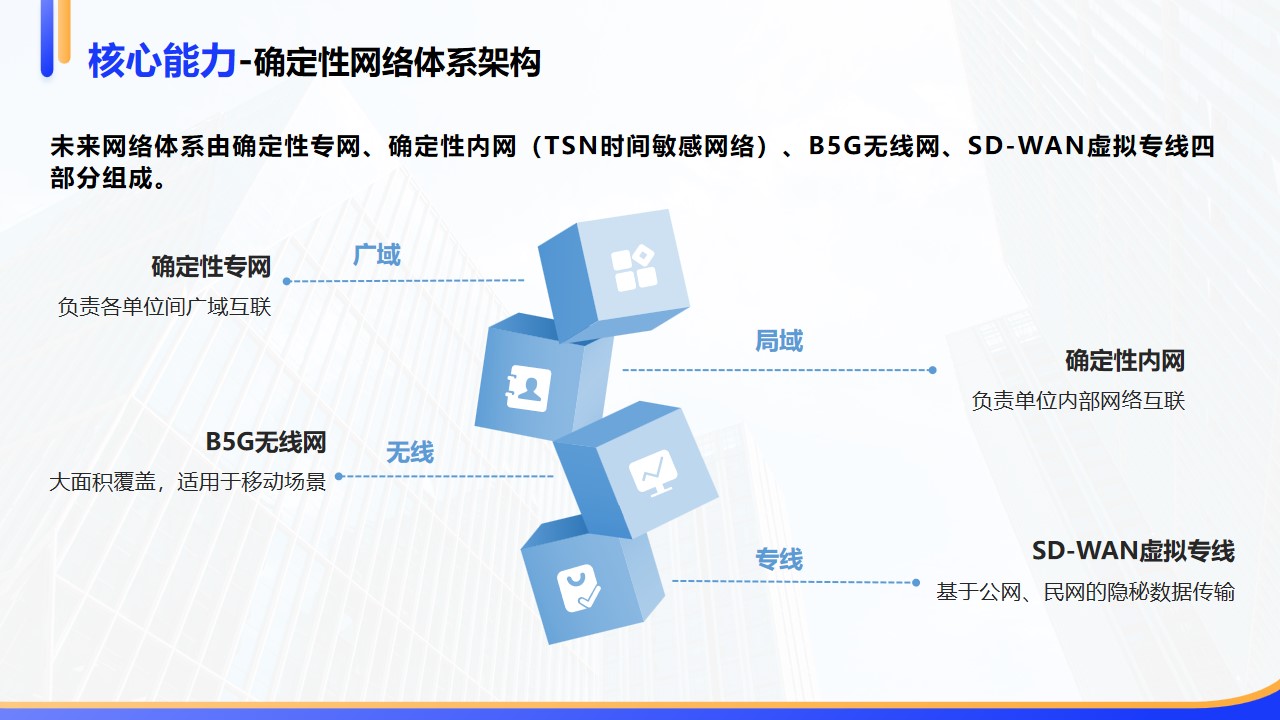 核心能力-确定性网络体系架构

未来网络体系由确定性专网、确定性内网（TSN时间敏感网络）、B5G无线网、SD-WAN虚拟专线四部分组成。

确定性专网
负责各单位间广域互联

广域

局域

确定性内网
负责单位内部网络互联

B5G无线网
大面积覆盖，适用于移动场景

无线

专线

SD-WAN虚拟专线
基于公网、民网的隐秘数据传输